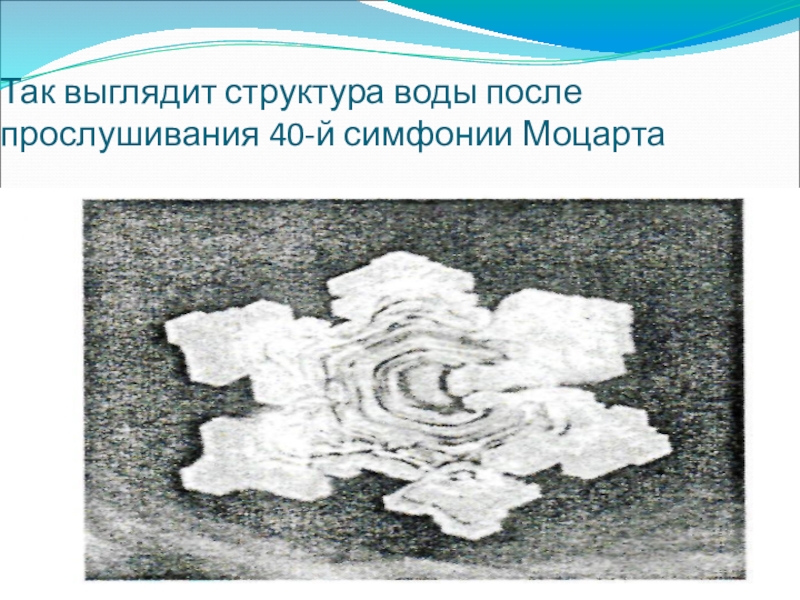 Так выглядит структура воды после прослушивания 40-й симфонии Моцарта